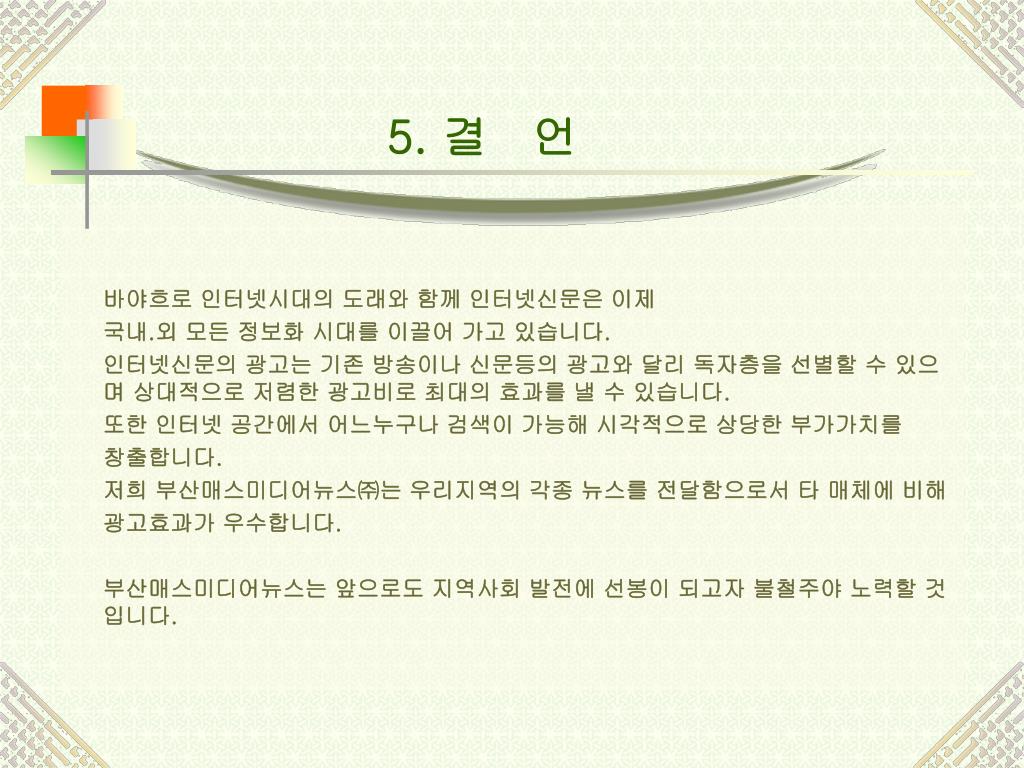 5. 결 언

바야흐로 인터넷시대의 도래와 함께 인터넷신문은 이제
국내.외 모든 정보화 시대를 이끌어 가고 있습니다.
인터넷신문의 광고는 기존 방송이나 신문등의 광고와 달리 독자층을 선별할 수 있으며 상대적으로 저렴한 광고비로 최대의 효과를 낼 수 있습니다.
또한 인터넷 공간에서 어느누구나 검색이 가능해 시각적으로 상당한 부가가치를 창출합니다.
저희 부산매스미디어뉴스㈜는 우리지역의 각종 뉴스를 전달함으로서 타 매체에 비해 광고효과가 우수합니다.

부산매스미디어뉴스는 앞으로도 지역사회 발전에 선봉이 되고자 불철주야 노력할 것입니다.